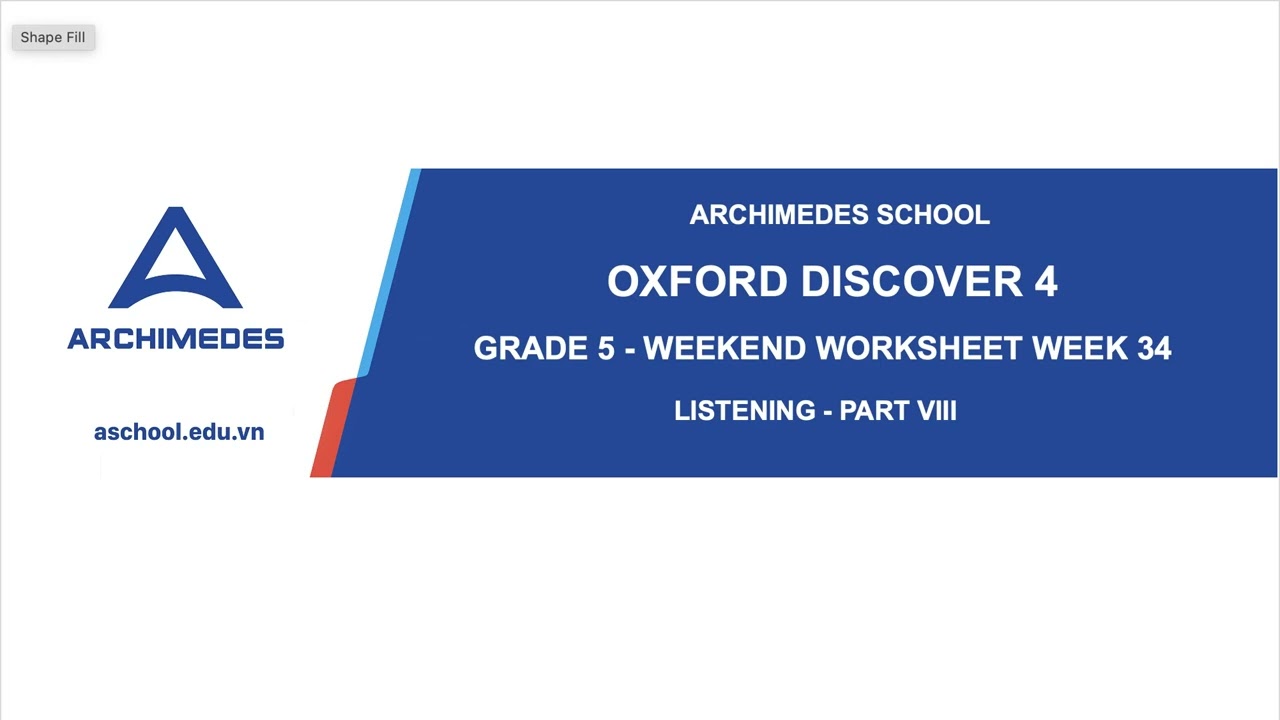 Shape Fill

ARCHIMEDES

aschool.edu.vn

ARCHIMEDES SCHOOL

OXFORD DISCOVER 4

GRADE 5 - WEEKEND WORKSHEET WEEK 34

LISTENING - PART VIII